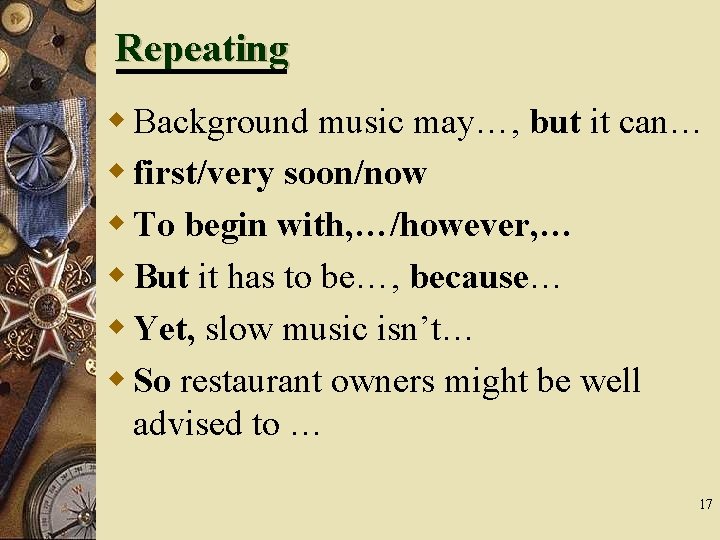 Repeating

Background music may…, but it can…

first/very soon/now

To begin with,…/however,…

But it has to be…, because…

Yet, slow music isn’t…

So restaurant owners might be well advised to …

17